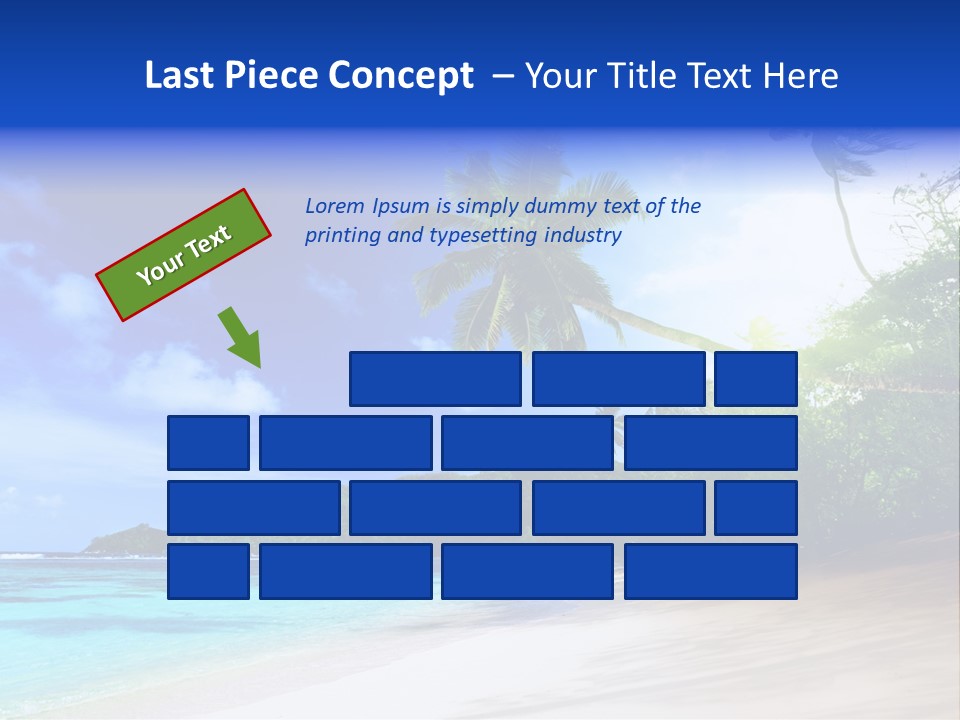 Last Piece Concept – Your Title Text Here

Your Text

Lorem Ipsum is simply dummy text of the printing and typesetting industry